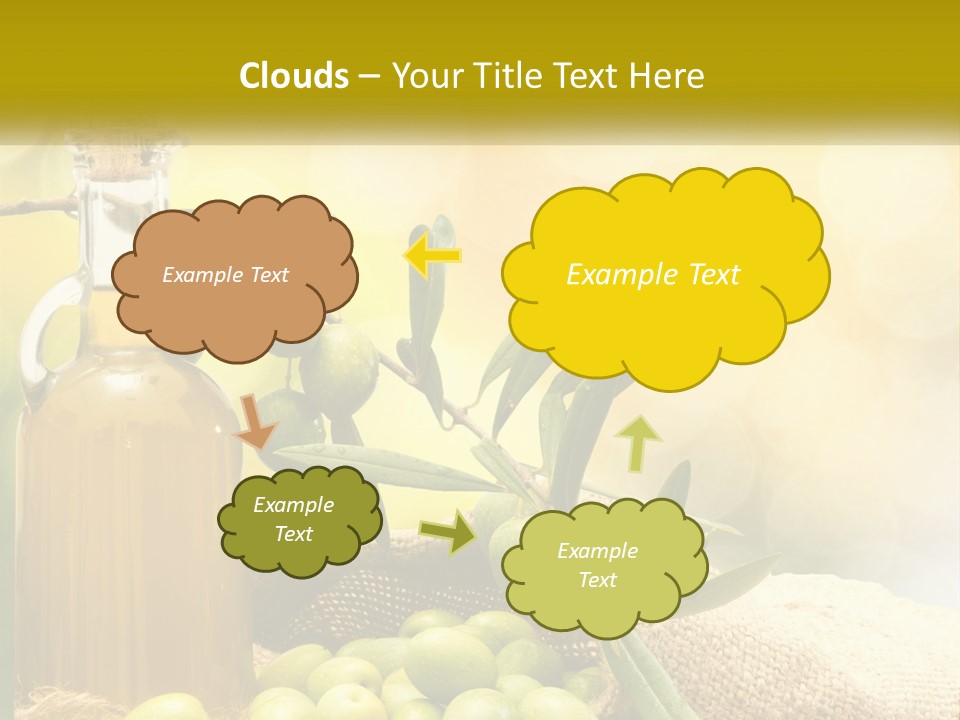 Clouds – Your Title Text Here

Example Text

Example Text

Example Text

Example Text